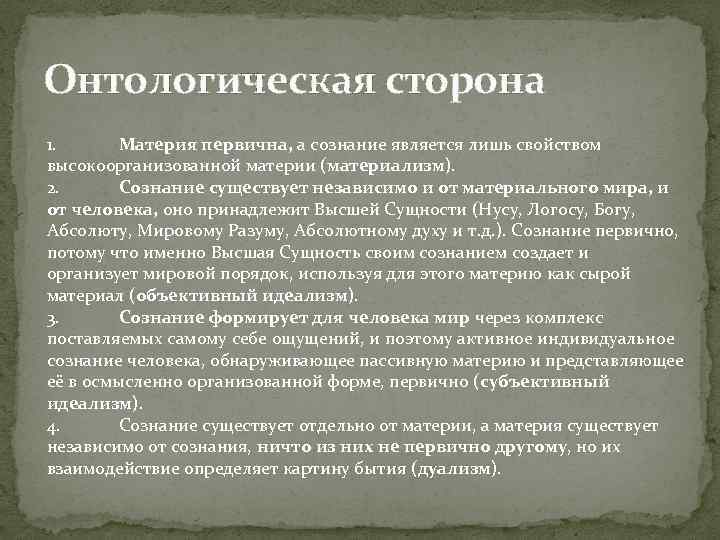 Онтологическая сторона

1. Материя первична, а сознание является лишь свойством высокоорганизованной материи (материализм).

2. Сознание существует независимо и от материального мира, и от человека, оно принадлежит Высшей Сущности (Нусу, Логосу, Богу, Абсолюту, Мировому Разуму, Абсолютному духу и т.д.). Сознание первично, потому что именно Высшая Сущность своим сознанием создает и организует мировой порядок, используя для этого материю как сырой материал (объективный идеализм).

3. Сознание формирует для человека мир через комплекс поставляемых самому себе ощущений, и поэтому активное индивидуальное сознание человека, обнаруживающее пассивную материю и представляющее её в осмысленно организованной форме, первично (субъективный идеализм).

4. Сознание существует отдельно от материи, а материя существует независимо от сознания, ничто из них не первично другому, но их взаимодействие определяет картину бытия (дуализм).